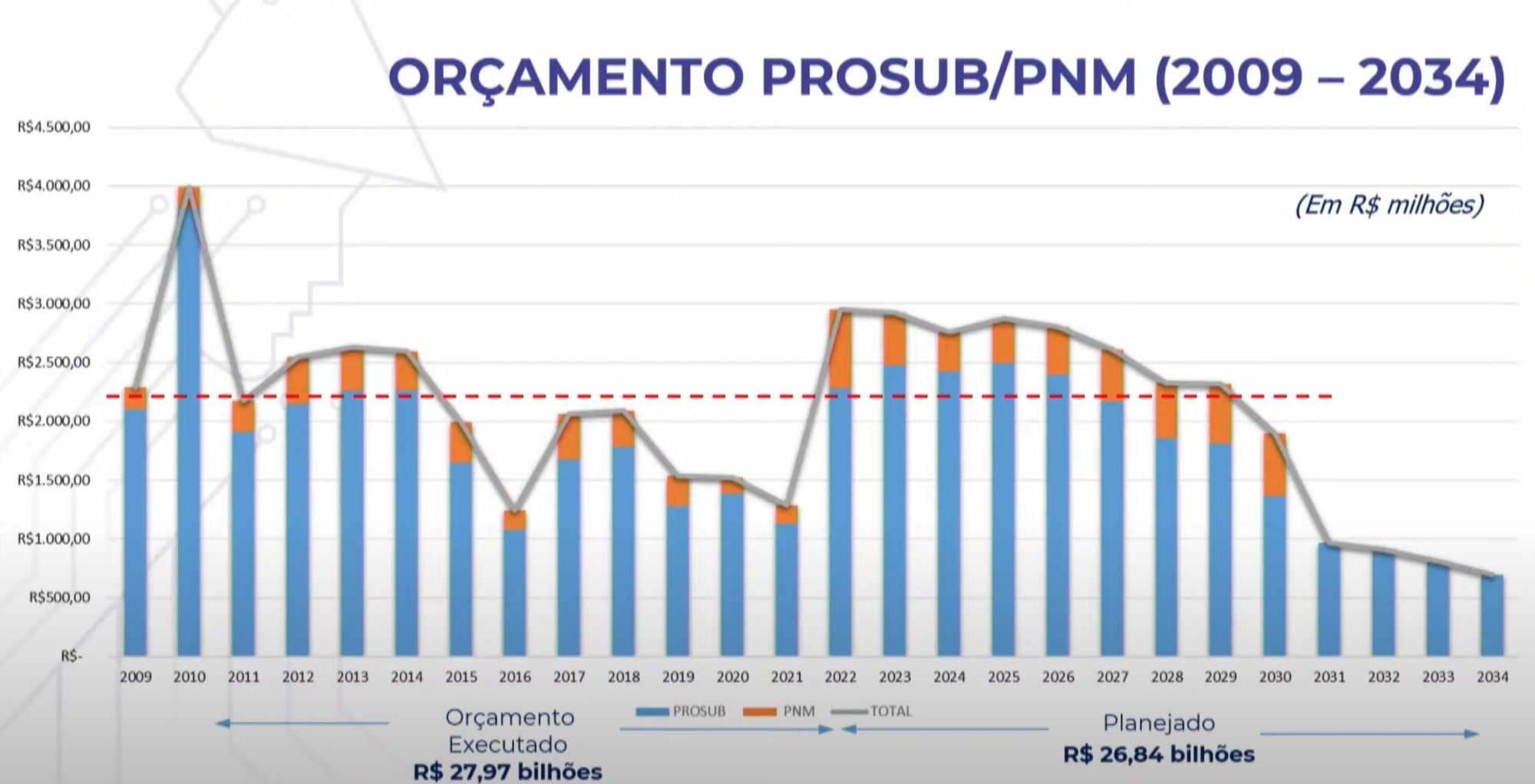 ORÇAMENTO PROSUB/PNM (2009 – 2034)

(Em R$ milhões)

R$4.500,00
R$4.000,00
R$3.500,00
R$3.000,00
R$2.500,00
R$2.000,00
R$1.500,00
R$1.000,00
R$500,00
R$-

2009 2010 2011 2012 2013 2014 2015 2016 2017 2018 2019 2020 2021 2022 2023 2024 2025 2026 2027 2028 2029 2030 2031 2032 2033 2034

PROSUB PNM TOTAL

Orçamento Executado
R$ 27,97 bilhões

Planejado
R$ 26,84 bilhões